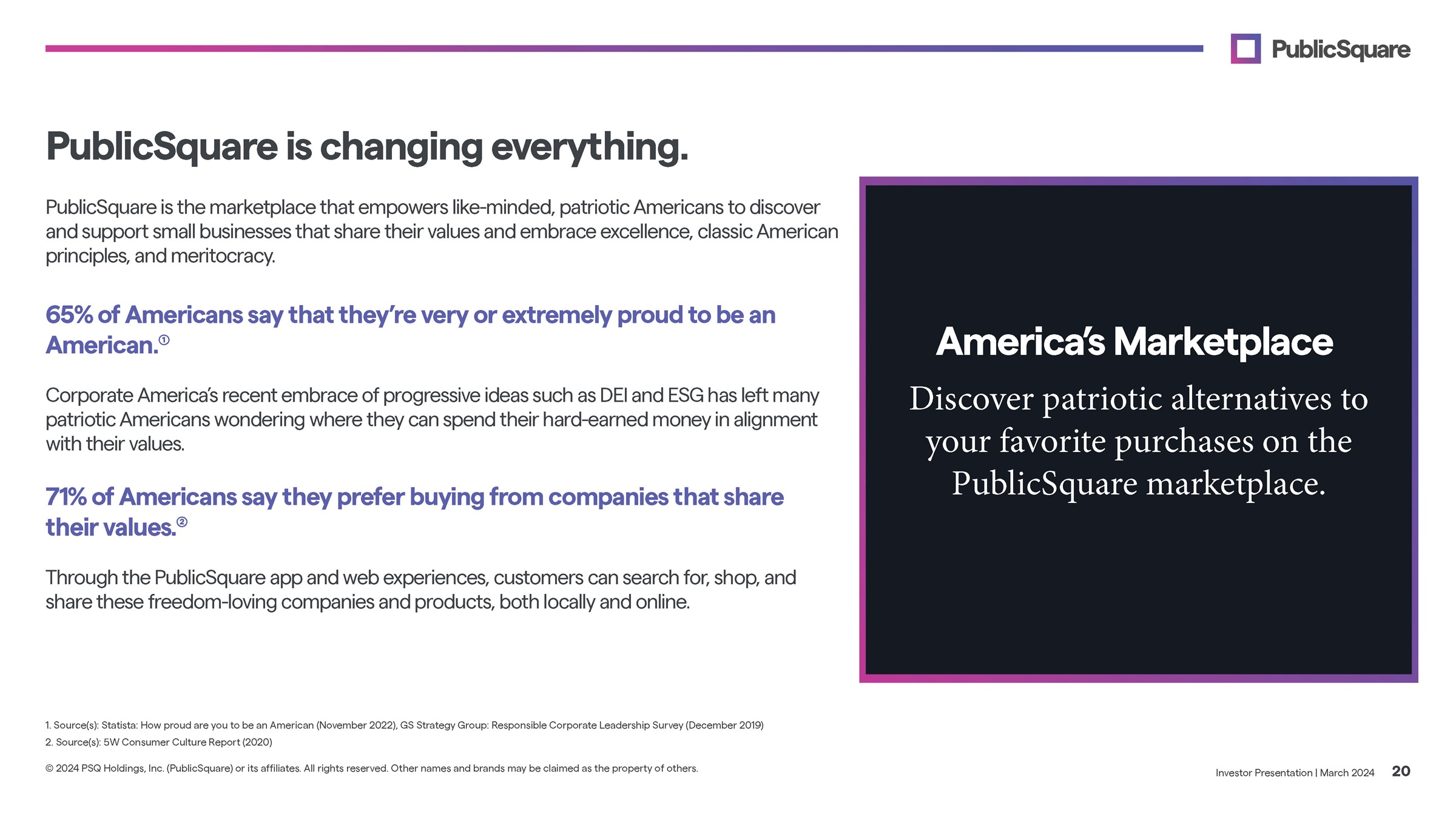 PublicSquare

PublicSquare is changing everything.

PublicSquare is the marketplace that empowers like-minded, patriotic Americans to discover and support small businesses that share their values and embrace excellence, classic American principles, and meritocracy.

65% of Americans say that they're very or extremely proud to be an American.①

Corporate America's recent embrace of progressive ideas such as DEI and ESG has left many patriotic Americans wondering where they can spend their hard-earned money in alignment with their values.

71% of Americans say they prefer buying from companies that share their values.②

Through the PublicSquare app and web experiences, customers can search for, shop, and share these freedom-loving companies and products, both locally and online.

America's Marketplace

Discover patriotic alternatives to your favorite purchases on the PublicSquare marketplace.

1. Source(s): Statista: How proud are you to be an American (November 2022), GS Strategy Group: Responsible Corporate Leadership Survey (December 2019)
2. Source(s): 5W Consumer Culture Report (2020)

© 2024 PSQ Holdings, Inc. (PublicSquare) or its affiliates. All rights reserved. Other names and brands may be claimed as the property of others.

Investor Presentation | March 2024 20